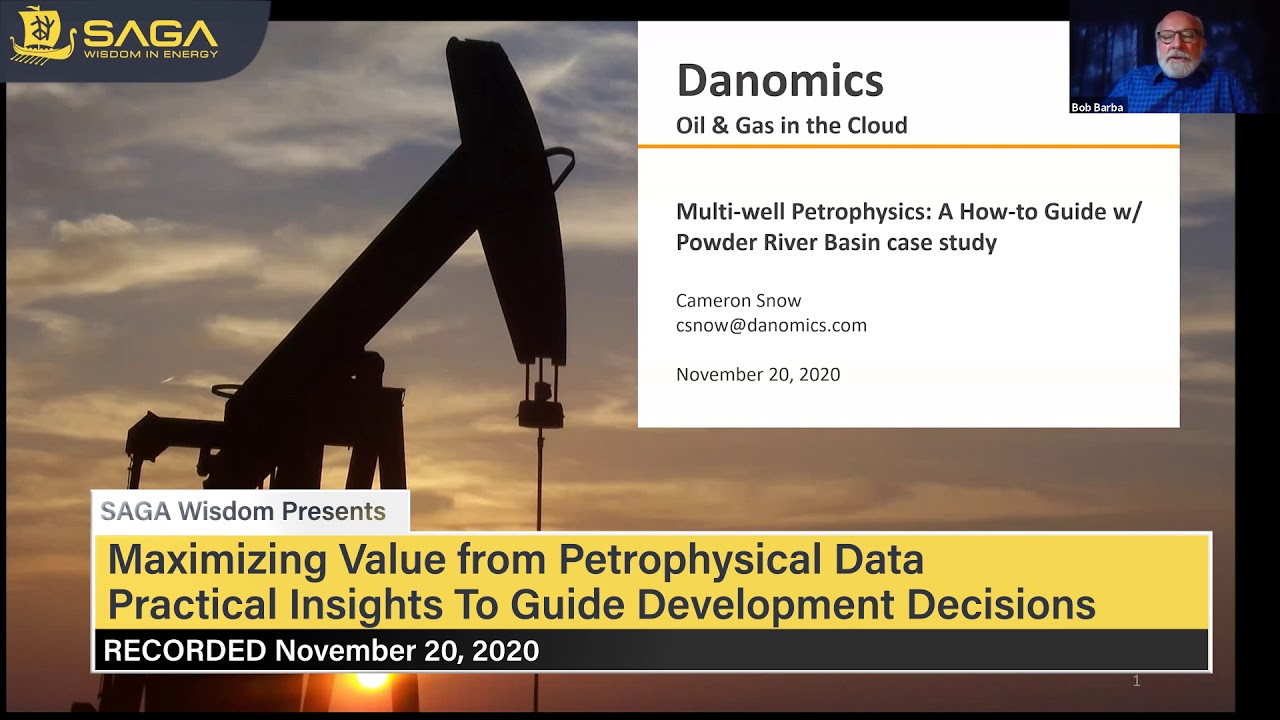 SAGA
WISDOM IN ENERGY

Bob Barba

Danomics
Oil & Gas in the Cloud

Multi-well Petrophysics: A How-to Guide w/ Powder River Basin case study

Cameron Snow
csnow@danomics.com

November 20, 2020

SAGA Wisdom Presents

Maximizing Value from Petrophysical Data
Practical Insights To Guide Development Decisions

RECORDED November 20, 2020

1